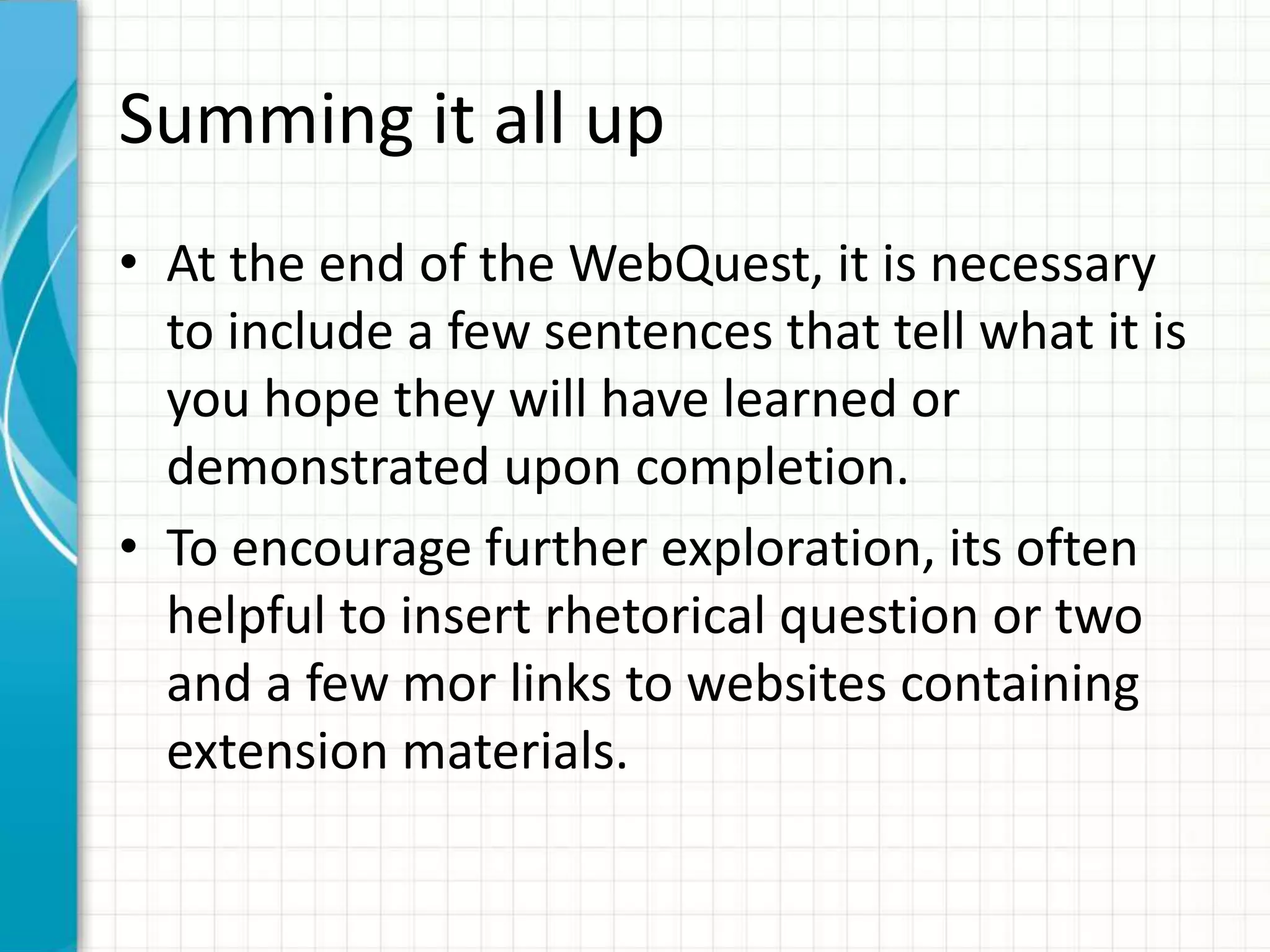 Summing it all up

• At the end of the WebQuest, it is necessary to include a few sentences that tell what it is you hope they will have learned or demonstrated upon completion.

• To encourage further exploration, its often helpful to insert rhetorical question or two and a few mor links to websites containing extension materials.